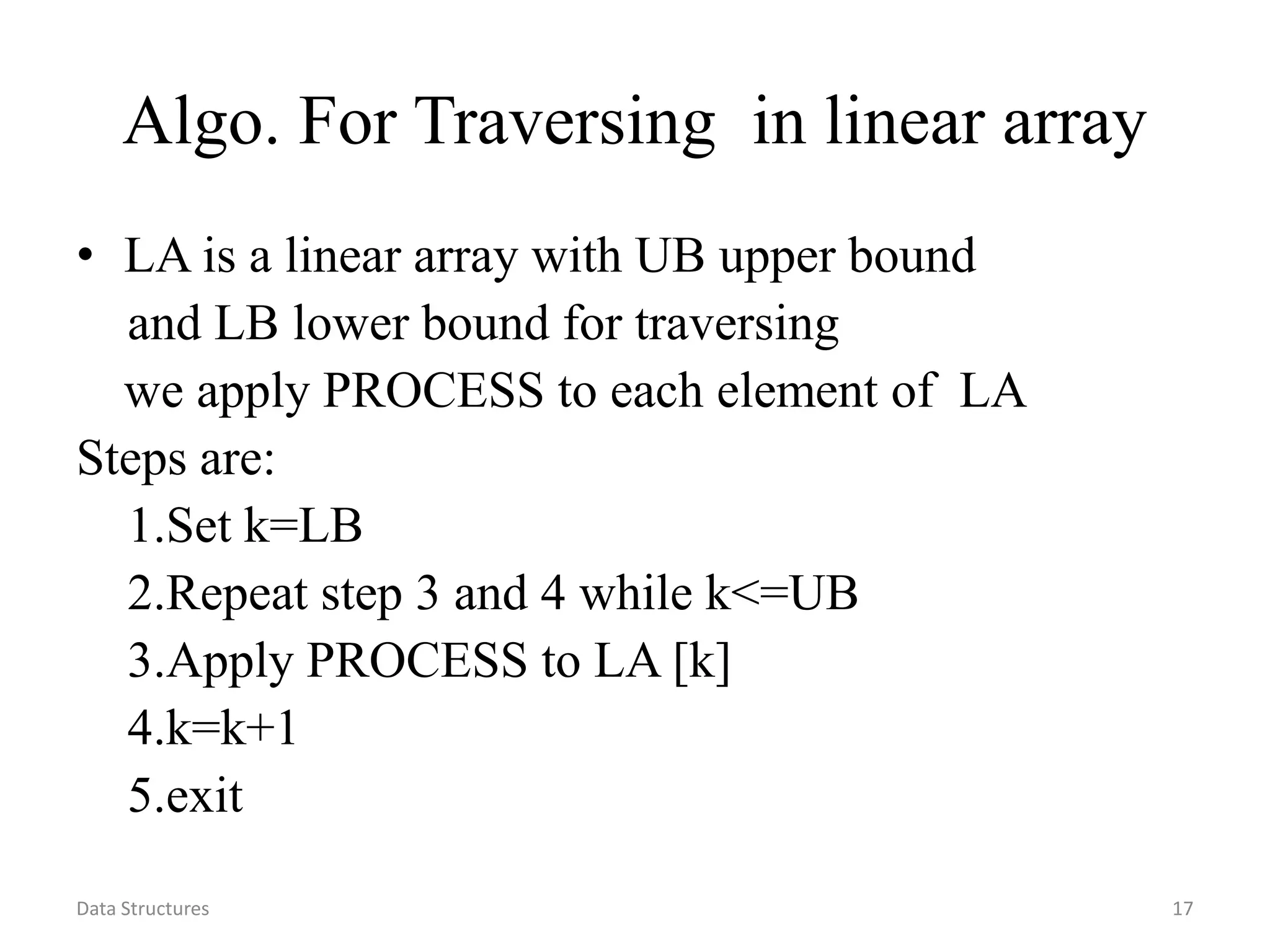 Algo. For Traversing in linear array

• LA is a linear array with UB upper bound and LB lower bound for traversing we apply PROCESS to each element of LA

Steps are:

1.Set k=LB

2.Repeat step 3 and 4 while k<=UB

3.Apply PROCESS to LA [k]

4.k=k+1

5.exit

Data Structures

17